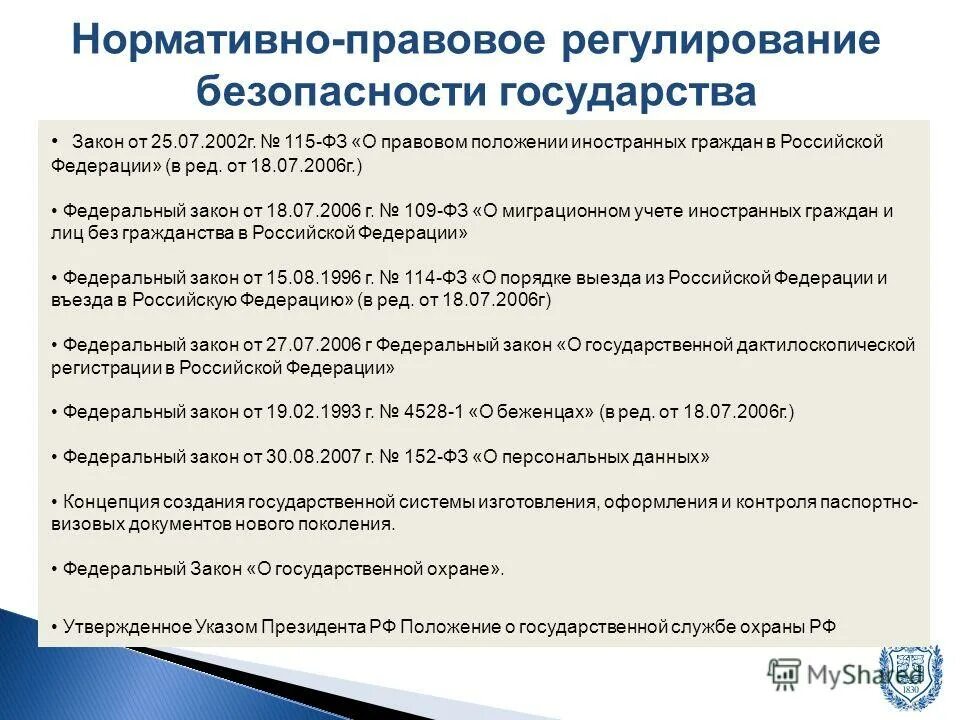 Нормативно-правовое регулирование безопасности государства

• Закон от 25.07.2002г. № 115-ФЗ «О правовом положении иностранных граждан в Российской Федерации» (в ред. от 18.07.2006г.)

• Федеральный закон от 18.07.2006 г. № 109-ФЗ «О миграционном учете иностранных граждан и лиц без гражданства в Российской Федерации»

• Федеральный закон от 15.08.1996 г. № 114-ФЗ «О порядке выезда из Российской Федерации и въезда в Российскую Федерацию» (в ред. от 18.07.2006г)

• Федеральный закон от 27.07.2006 г Федеральный закон «О государственной дактилоскопической регистрации в Российской Федерации»

• Федеральный закон от 19.02.1993 г. № 4528-1 «О беженцах» (в ред. от 18.07.2006г.)

• Федеральный закон от 30.08.2007 г. № 152-ФЗ «О персональных данных»

• Концепция создания государственной системы изготовления, оформления и контроля паспортно-визовых документов нового поколения.

• Федеральный Закон «О государственной охране».

• Утвержденное Указом Президента РФ Положение о государственной службе охраны РФ

MyShared

1830